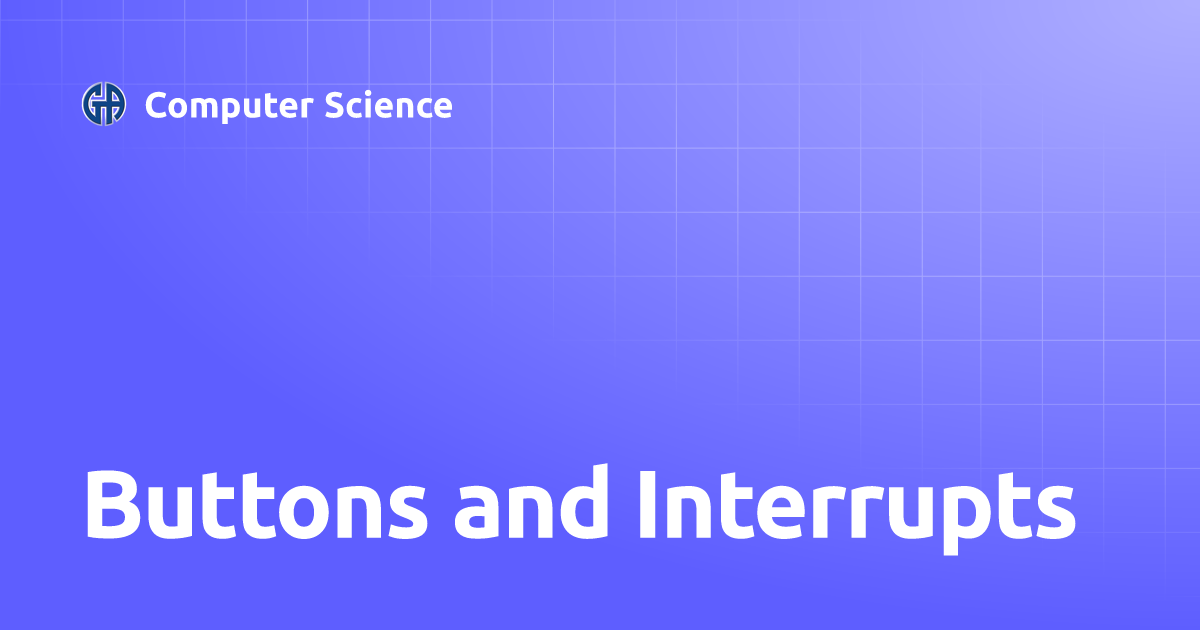 Computer Science

Buttons and Interrupts